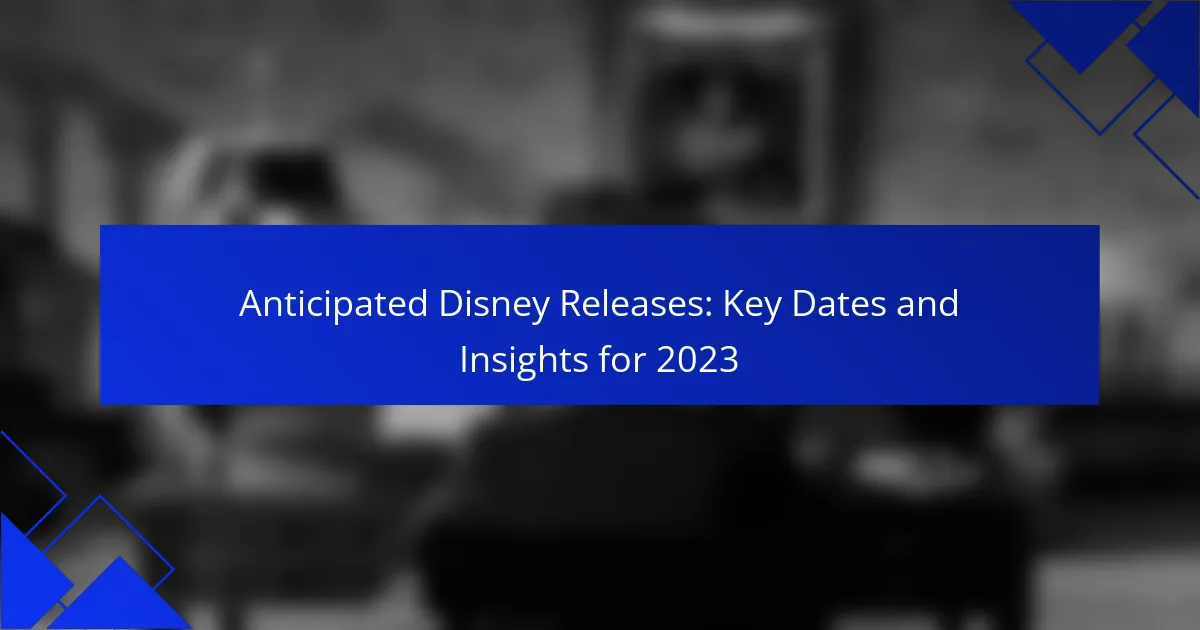 Anticipated Disney Releases: Key Dates and Insights for 2023